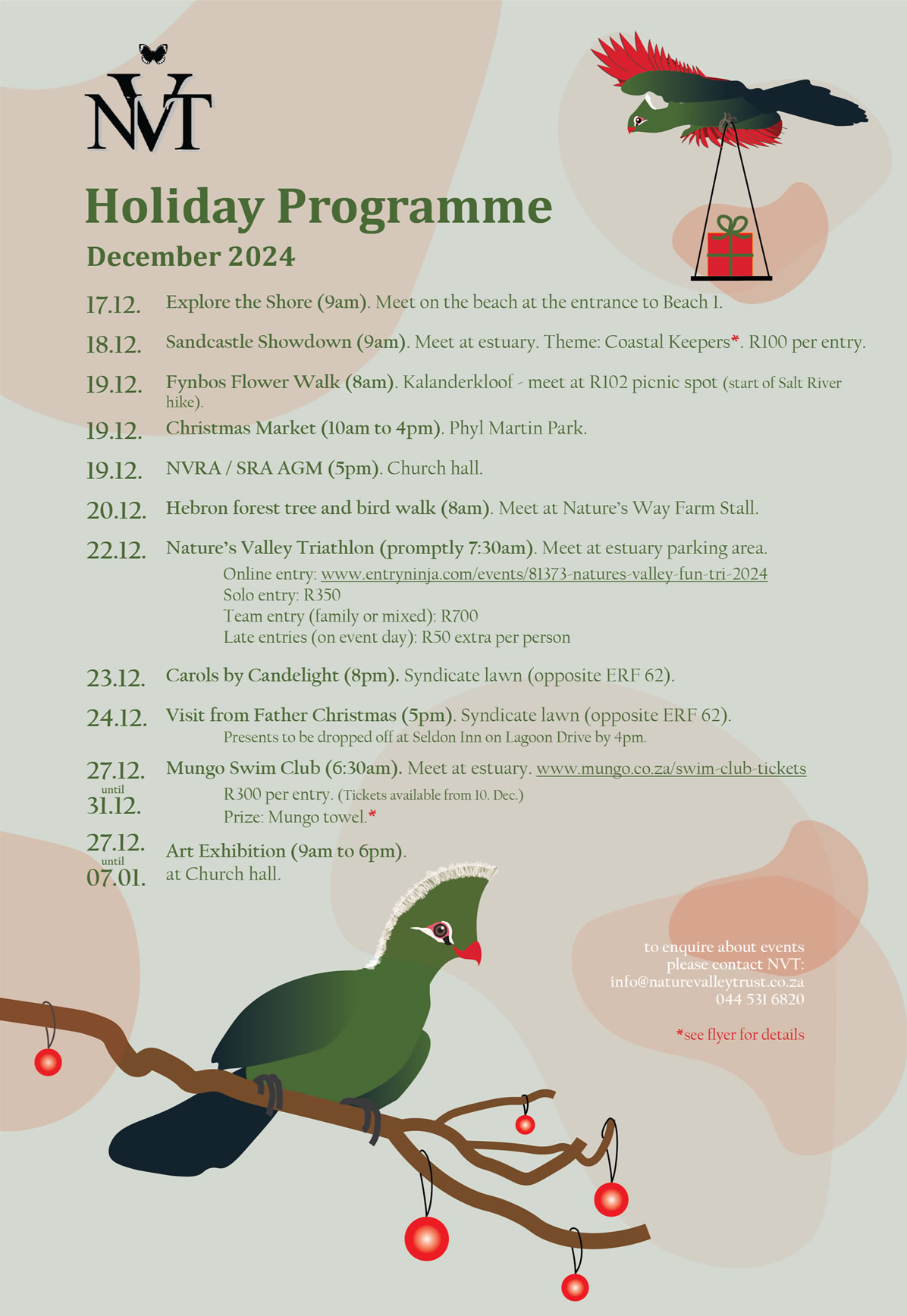 NVT

Holiday Programme

December 2024

17.12. Explore the Shore (9am). Meet on the beach at the entrance to Beach 1.

18.12. Sandcastle Showdown (9am). Meet at estuary. Theme: Coastal Keepers*. R100 per entry.

19.12. Fynbos Flower Walk (8am). Kalanderkloof - meet at R102 picnic spot (start of Salt River hike).

19.12. Christmas Market (10am to 4pm). Phyl Martin Park.

19.12. NVRA / SRA AGM (5pm). Church hall.

20.12. Hebron forest tree and bird walk (8am). Meet at Nature's Way Farm Stall.

22.12. Nature's Valley Triathlon (promptly 7:30am). Meet at estuary parking area.
Online entry: www.entryninja.com/events/81373-natures-valley-fun-tri-2024
Solo entry: R350
Team entry (family or mixed): R700
Late entries (on event day): R50 extra per person

23.12. Carols by Candelight (8pm). Syndicate lawn (opposite ERF 62).

24.12. Visit from Father Christmas (5pm). Syndicate lawn (opposite ERF 62).
Presents to be dropped off at Seldon Inn on Lagoon Drive by 4pm.

27.12. until 31.12. Mungo Swim Club (6:30am). Meet at estuary. www.mungo.co.za/swim-club-tickets
R300 per entry. (Tickets available from 10. Dec.)
Prize: Mungo towel.*

27.12. until 07.01. Art Exhibition (9am to 6pm).
at Church hall.

to enquire about events
please contact NVT:
info@naturevalleytrust.co.za
044 531 6820

*see flyer for details